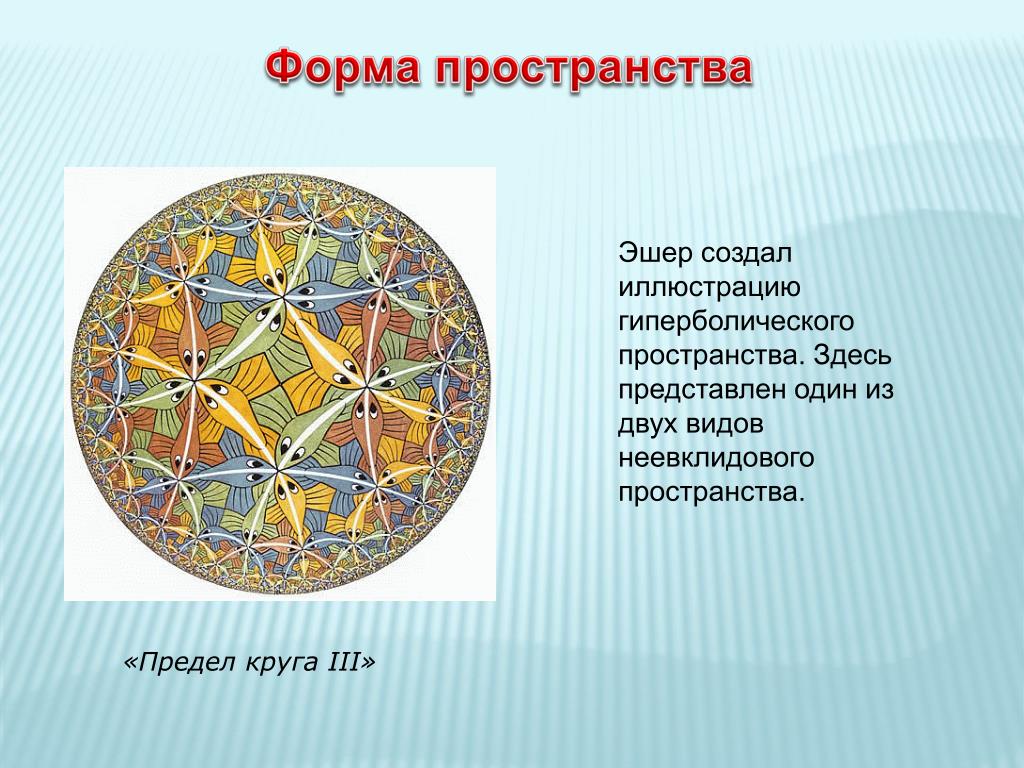 Форма пространства

Эшер создал иллюстрацию гиперболического пространства. Здесь представлен один из двух видов неевклидового пространства.

«Предел круга III»